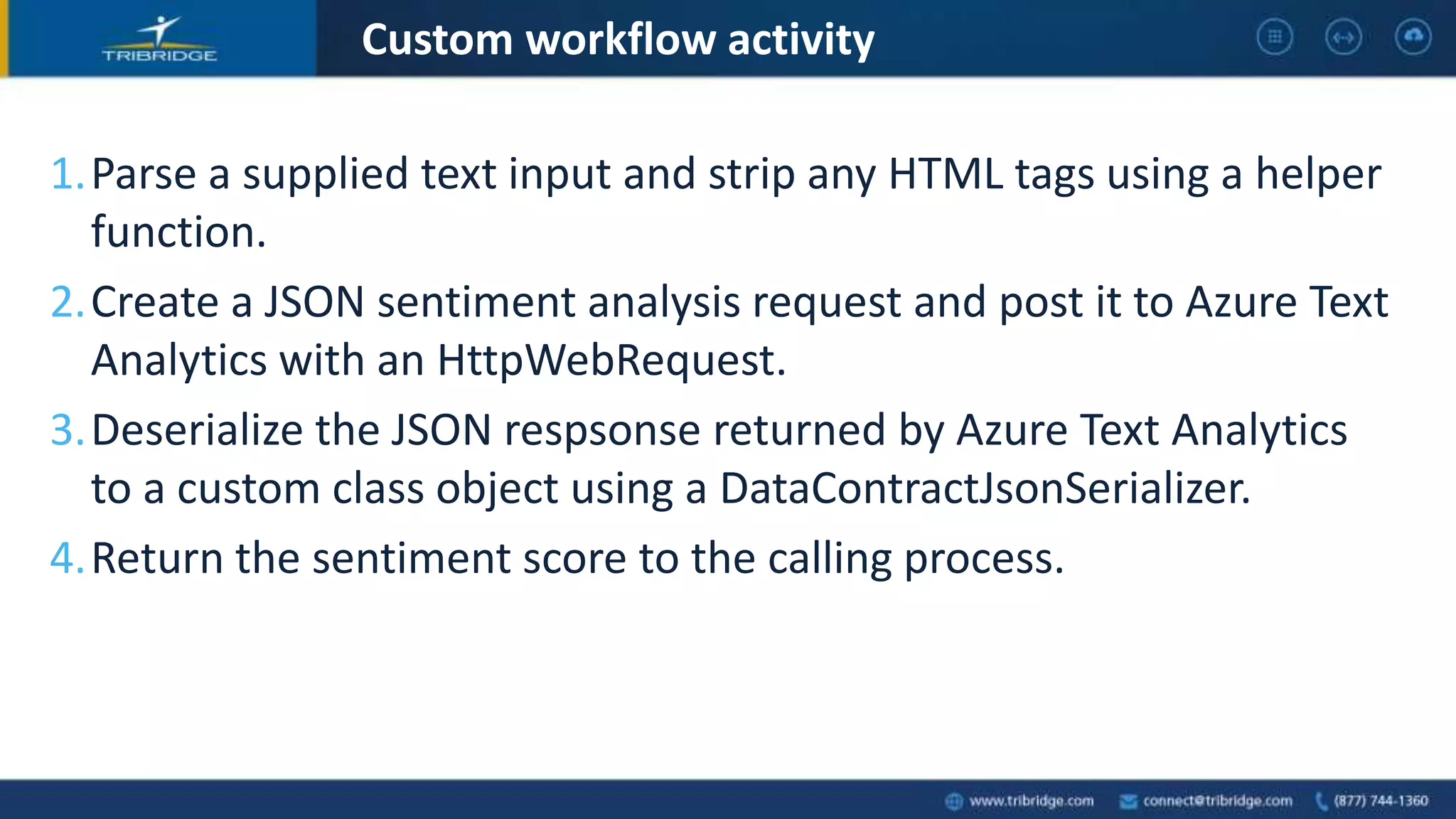 TRIBRIDGE

Custom workflow activity

1. Parse a supplied text input and strip any HTML tags using a helper function.

2. Create a JSON sentiment analysis request and post it to Azure Text Analytics with an HttpWebRequest.

3. Deserialize the JSON respsonse returned by Azure Text Analytics to a custom class object using a DataContractJsonSerializer.

4. Return the sentiment score to the calling process.

www.tribridge.com connect@tribridge.com (877) 744-1360